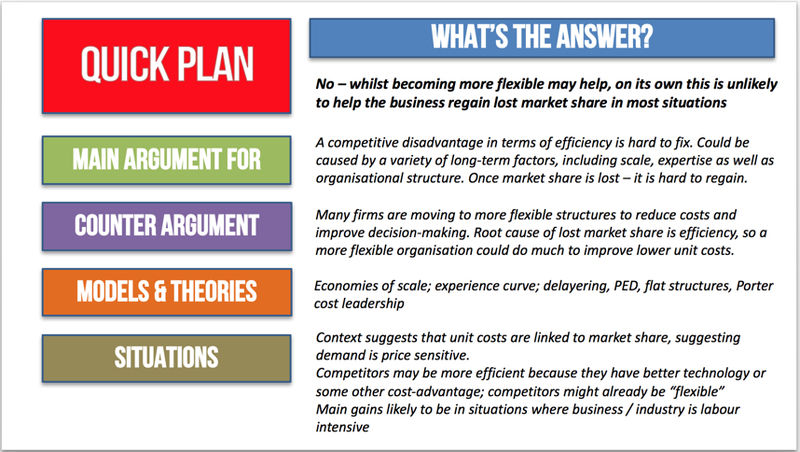 QUICK PLAN

WHAT'S THE ANSWER?

No – whilst becoming more flexible may help, on its own this is unlikely to help the business regain lost market share in most situations

MAIN ARGUMENT FOR

A competitive disadvantage in terms of efficiency is hard to fix. Could be caused by a variety of long-term factors, including scale, expertise as well as organisational structure. Once market share is lost – it is hard to regain.

COUNTER ARGUMENT

Many firms are moving to more flexible structures to reduce costs and improve decision-making. Root cause of lost market share is efficiency, so a more flexible organisation could do much to improve lower unit costs.

MODELS & THEORIES

Economies of scale; experience curve; delayering, PED, flat structures, Porter cost leadership

SITUATIONS

Context suggests that unit costs are linked to market share, suggesting demand is price sensitive.
Competitors may be more efficient because they have better technology or some other cost-advantage; competitors might already be "flexible"
Main gains likely to be in situations where business / industry is labour intensive